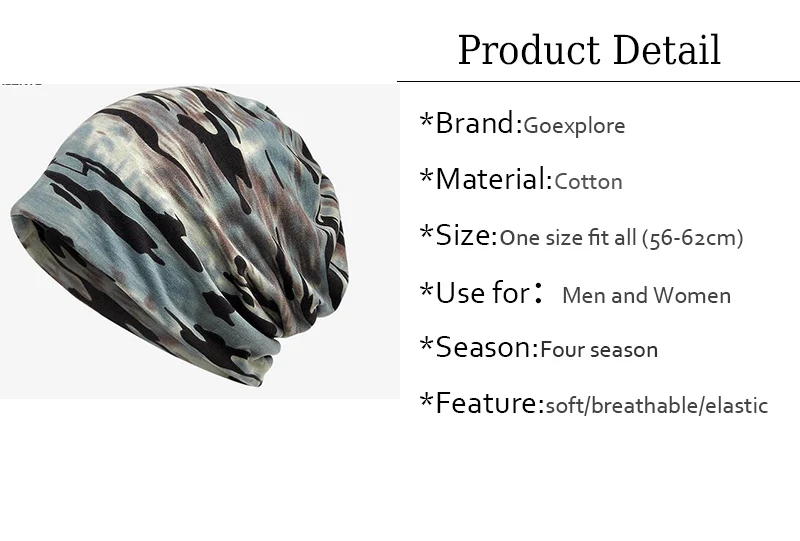 Product Detail

*Brand:Goexplore

*Material:Cotton

*Size:One size fit all (56-62cm)

*Use for： Men and Women

*Season:Four season

*Feature:soft/breathable/elastic